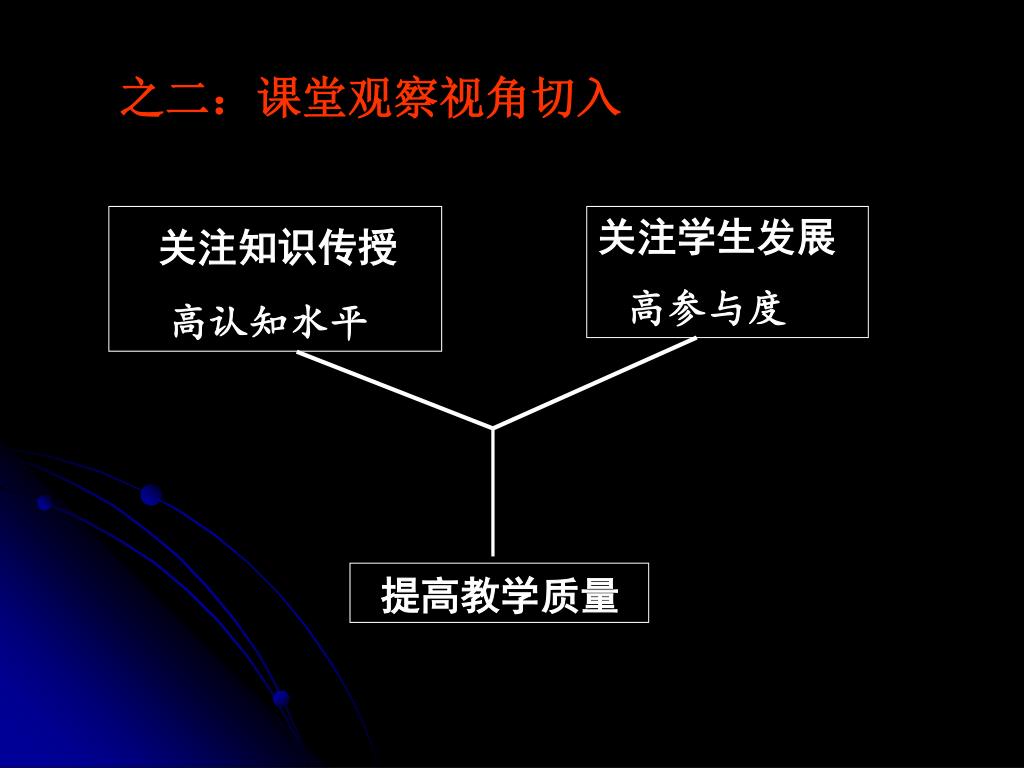 之二：课堂观察视角切入

关注知识传授

高认知水平

关注学生发展

高参与度

提高教学质量